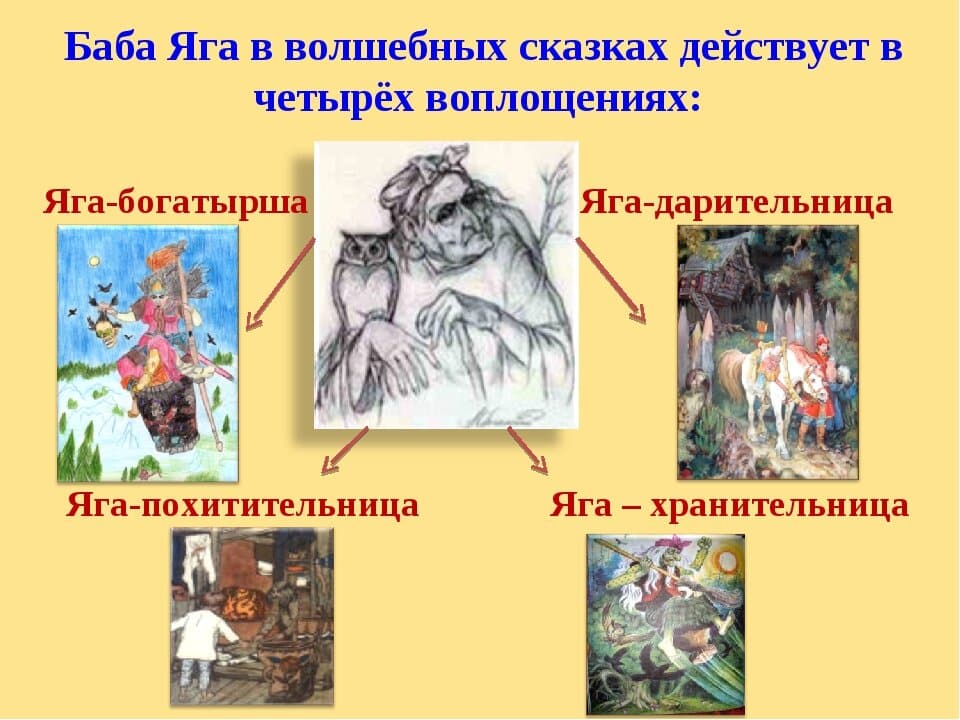 Баба Яга в волшебных сказках действует в четырёх воплощениях:

Яга-богатырша

Яга-дарительница

Яга-похитительница

Яга – хранительница